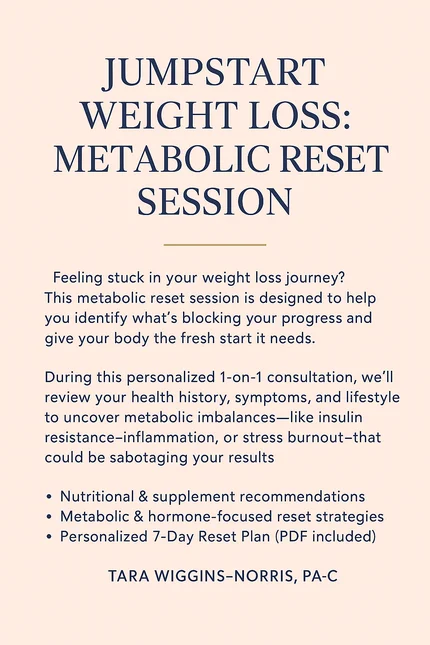 JUMPSTART WEIGHT LOSS: METABOLIC RESET SESSION

Feeling stuck in your weight loss journey? This metabolic reset session is designed to help you identify what's blocking your progress and give your body the fresh start it needs.

During this personalized 1-on-1 consultation, we'll review your health history, symptoms, and lifestyle to uncover metabolic imbalances—like insulin resistance–inflammation, or stress burnout–that could be sabotaging your results

• Nutritional & supplement recommendations
• Metabolic & hormone-focused reset strategies
• Personalized 7-Day Reset Plan (PDF included)

TARA WIGGINS–NORRIS, PA-C